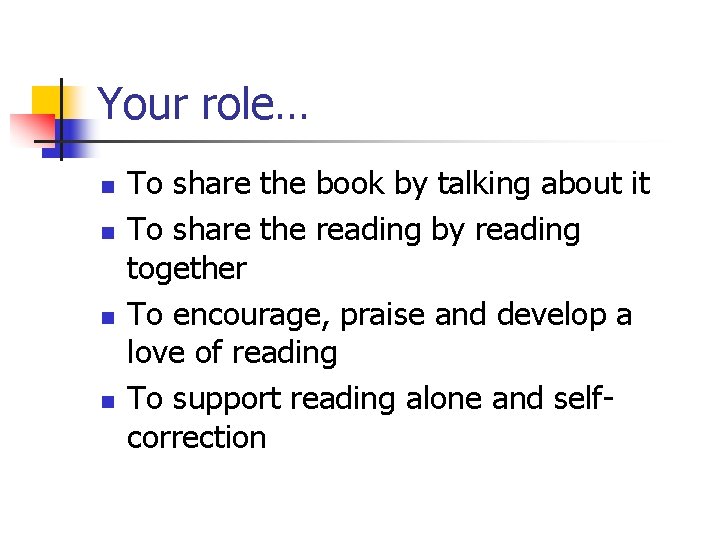 Your role…

- To share the book by talking about it
- To share the reading by reading together
- To encourage, praise and develop a love of reading
- To support reading alone and self-correction